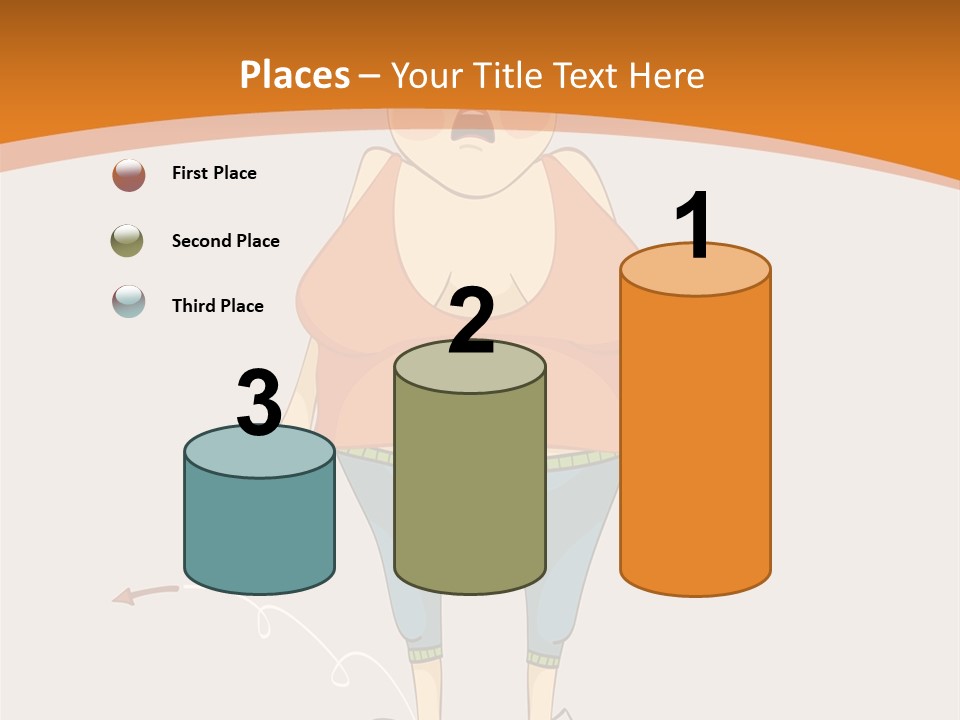 Places – Your Title Text Here

First Place

Second Place

Third Place

3

2

1